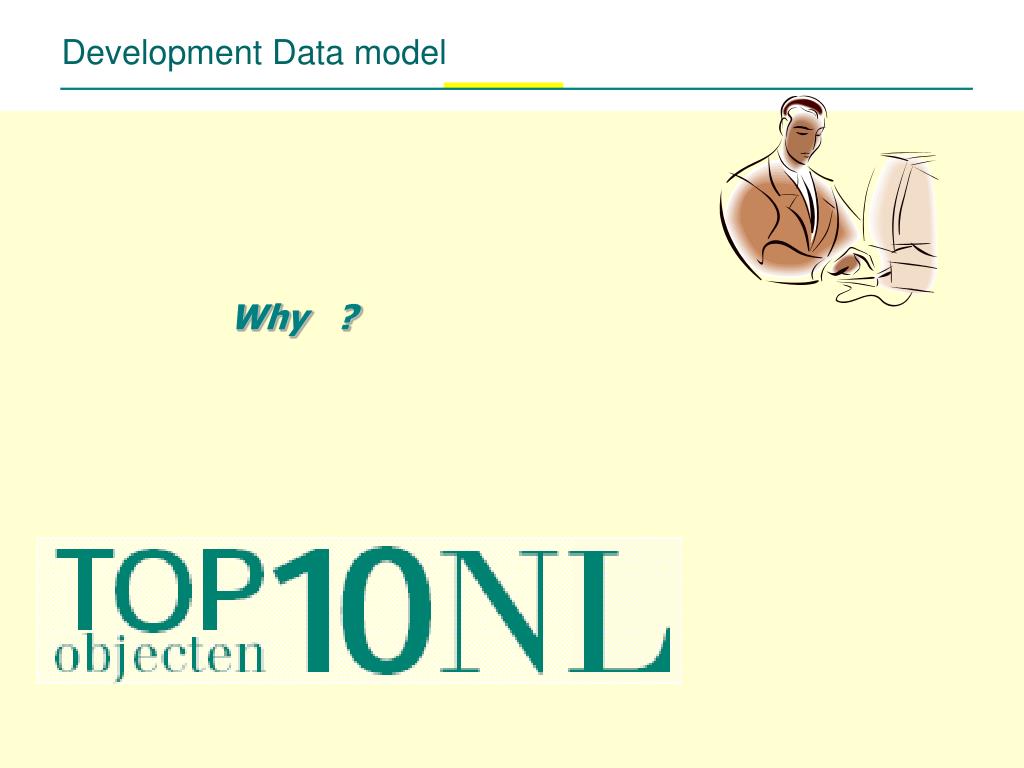 Development Data model

Why ?

TOP objecten 10NL